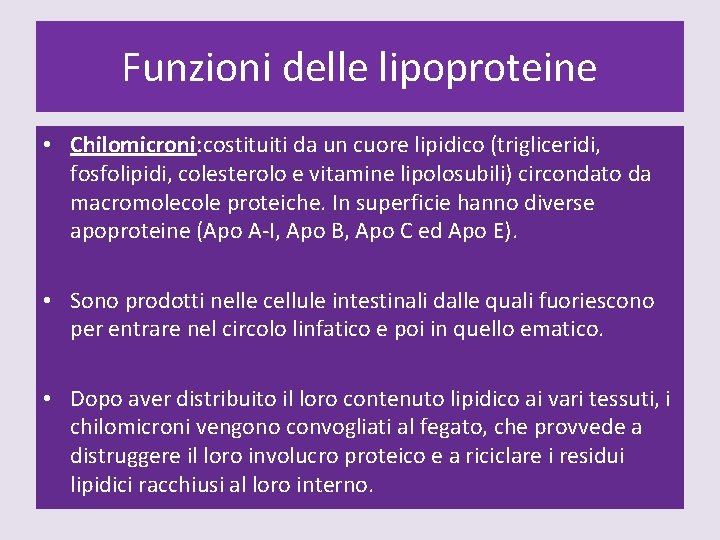 Funzioni delle lipoproteine

• Chilomicroni:costituiti da un cuore lipidico (trigliceridi, fosfolipidi, colesterolo e vitamine lipolosubili) circondato da macromolecole proteiche. In superficie hanno diverse apoproteine (Apo A-I, Apo B, Apo C ed Apo E).

• Sono prodotti nelle cellule intestinali dalle quali fuoriescono per entrare nel circolo linfatico e poi in quello ematico.

• Dopo aver distribuito il loro contenuto lipidico ai vari tessuti, i chilomicroni vengono convogliati al fegato, che provvede a distruggere il loro involucro proteico e a riciclare i residui lipidici racchiusi al loro interno.